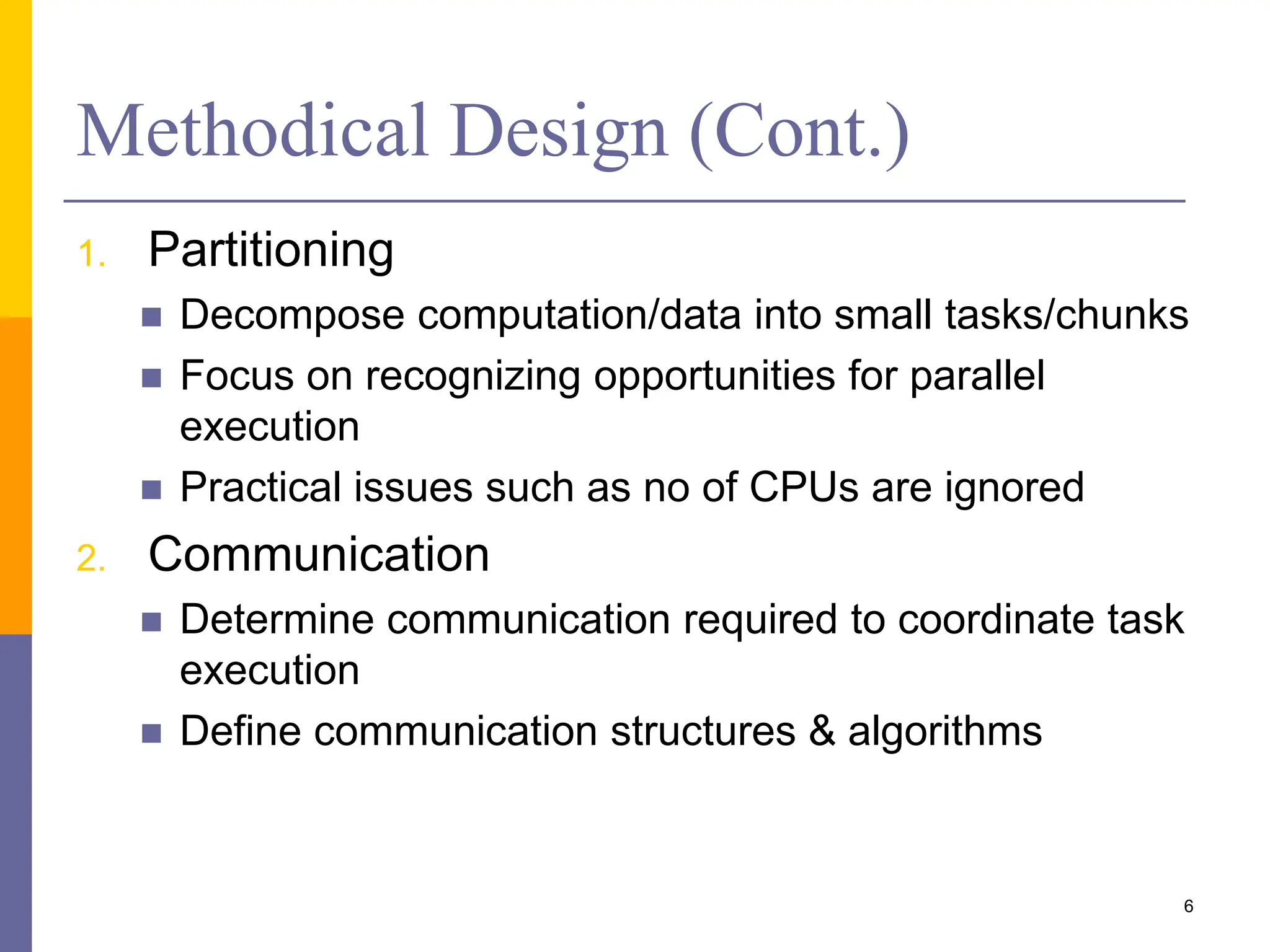 Methodical Design (Cont.)

1. Partitioning
- Decompose computation/data into small tasks/chunks
- Focus on recognizing opportunities for parallel execution
- Practical issues such as no of CPUs are ignored

2. Communication
- Determine communication required to coordinate task execution
- Define communication structures & algorithms

6